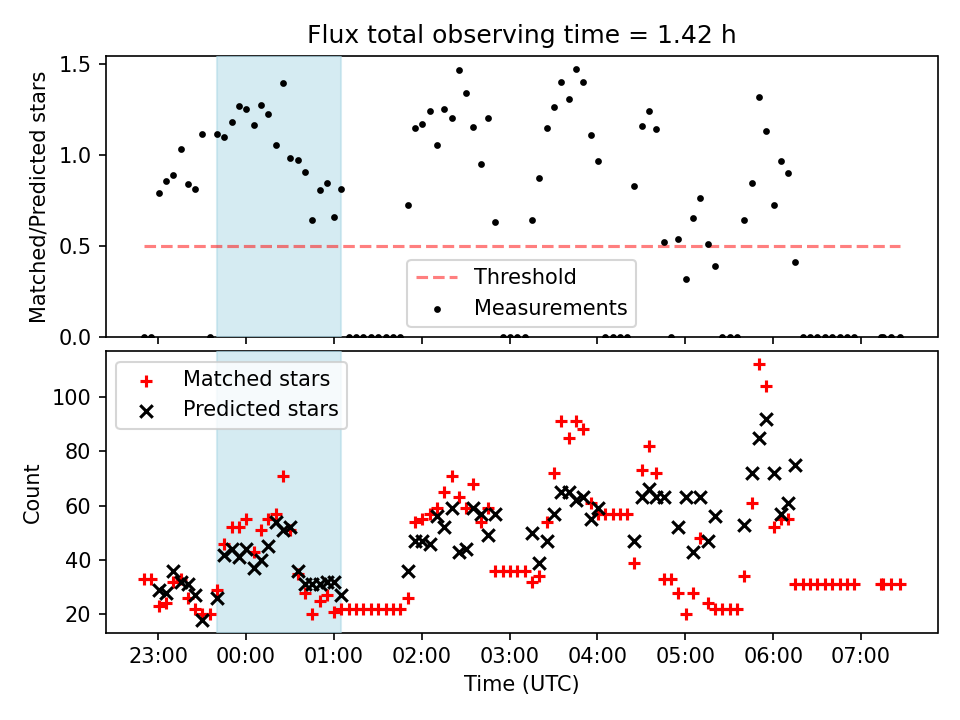 Flux total observing time = 1.42 h

Matched/Predicted stars

1.5
1.0
0.5
0.0

Threshold
Measurements

Matched stars
Predicted stars

Count

100
80
60
40
20

23:00
00:00
01:00
02:00
03:00
04:00
05:00
06:00
07:00

Time (UTC)